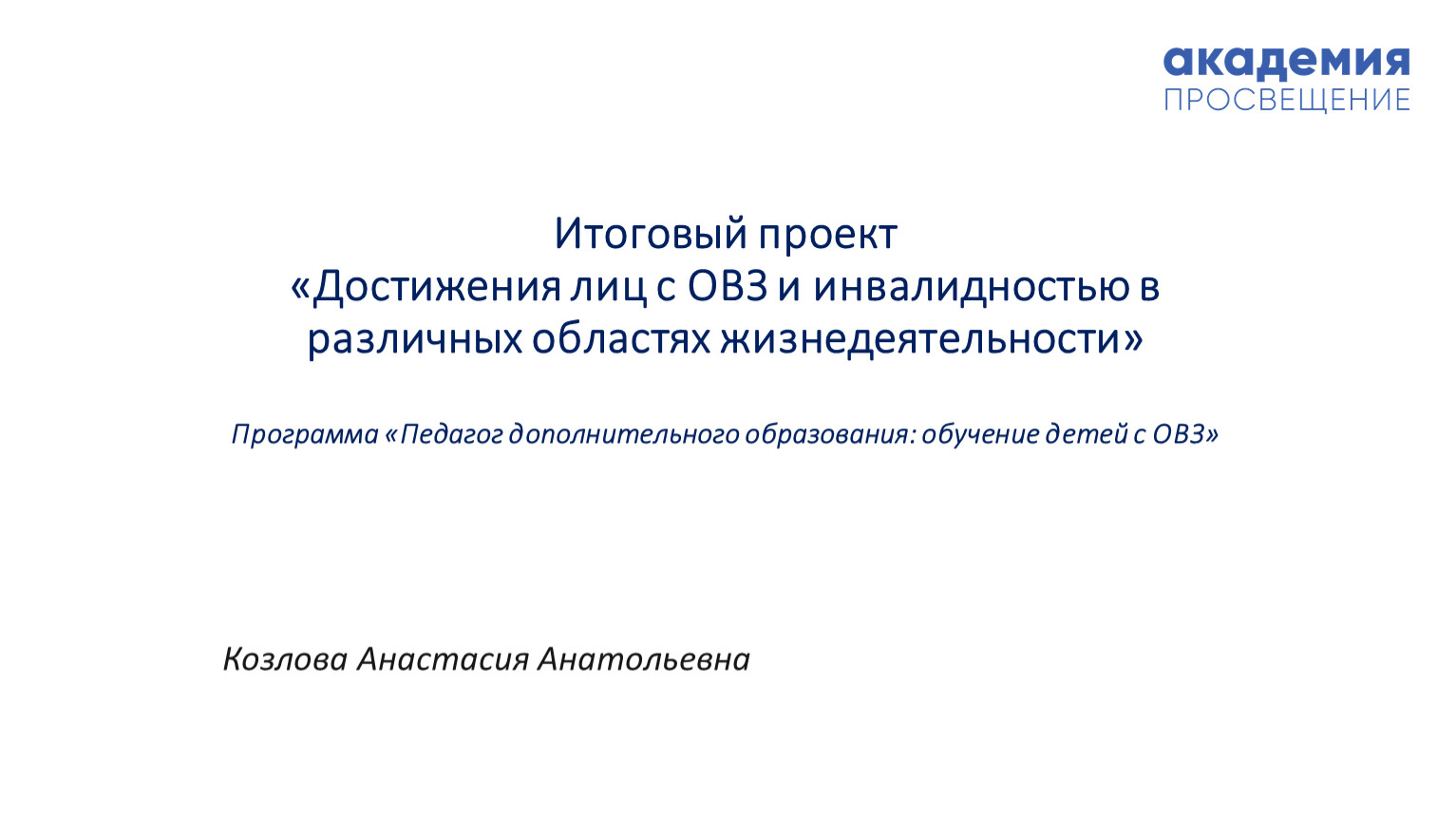 академия
ПРОСВЕЩЕНИЕ

Итоговый проект
«Достижения лиц с ОВЗ и инвалидностью в различных областях жизнедеятельности»

Программа «Педагог дополнительного образования: обучение детей с ОВЗ»

Козлова Анастасия Анатольевна